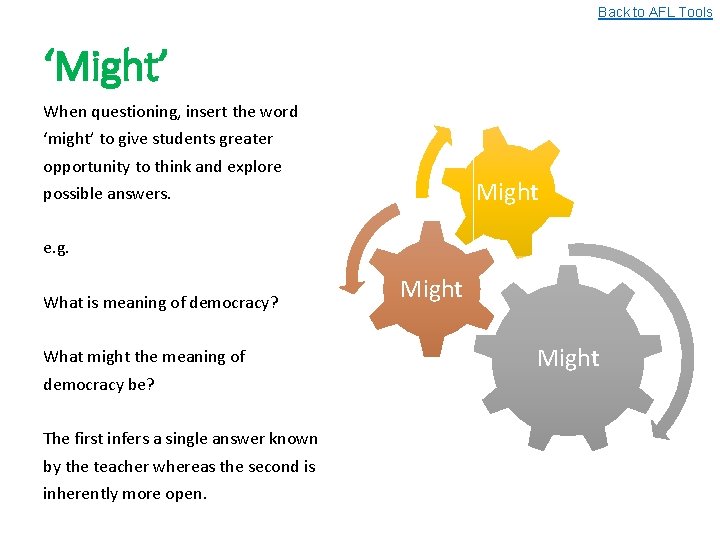 Back to AFL Tools

‘Might’

When questioning, insert the word ‘might’ to give students greater opportunity to think and explore possible answers.

e.g.

What is meaning of democracy?

What might the meaning of democracy be?

The first infers a single answer known by the teacher whereas the second is inherently more open.

Might

Might

Might